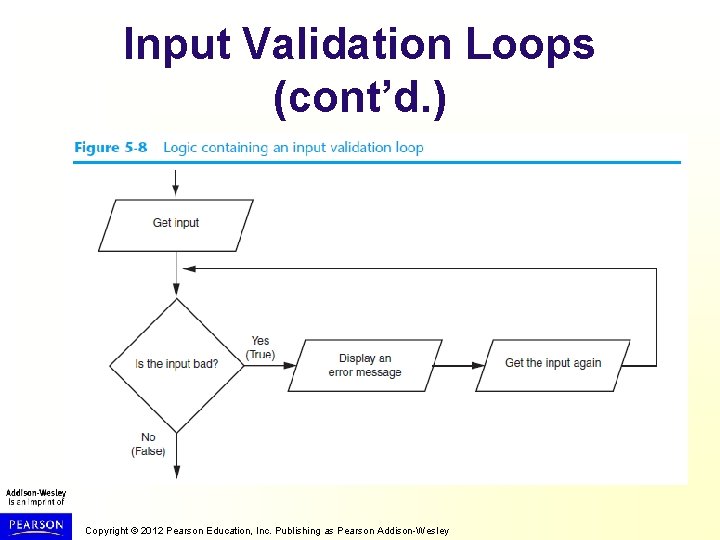 Input Validation Loops (cont'd.)

Figure 5-8 Logic containing an input validation loop

Get input

Is the input bad?

Yes (True)

Display an error message

Get the input again

No (False)

Addison-Wesley is an imprint of

PEARSON

Copyright © 2012 Pearson Education, Inc. Publishing as Pearson Addison-Wesley